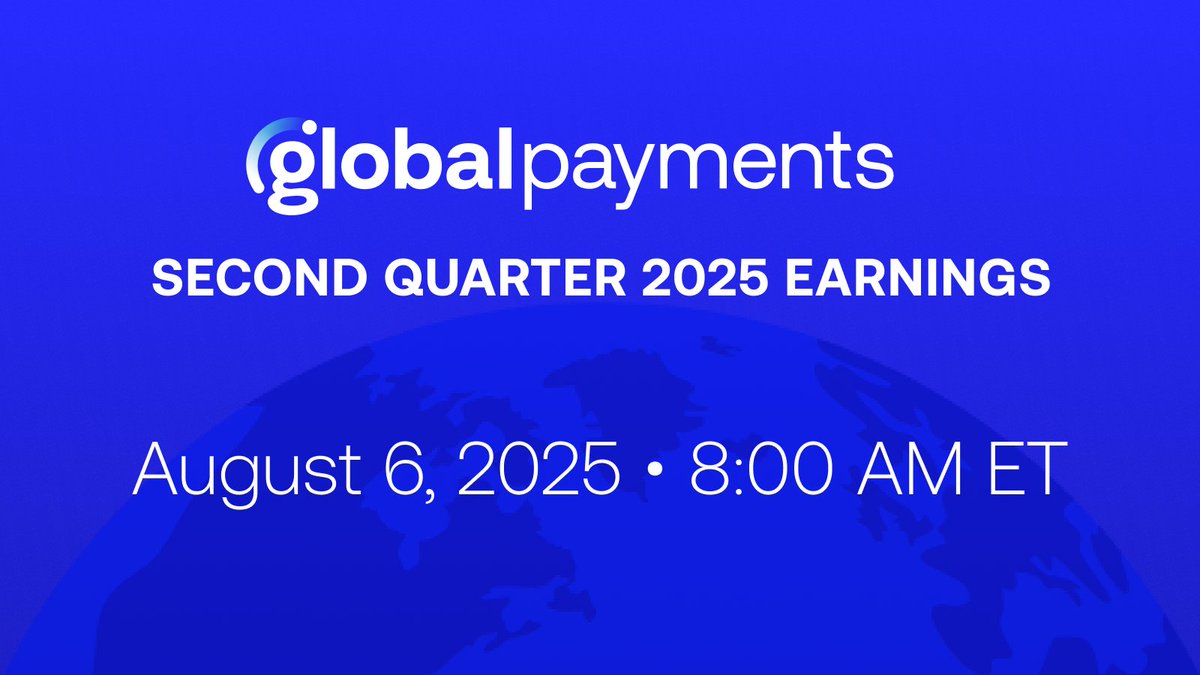 globalpayments

SECOND QUARTER 2025 EARNINGS

August 6, 2025 • 8:00 AM ET